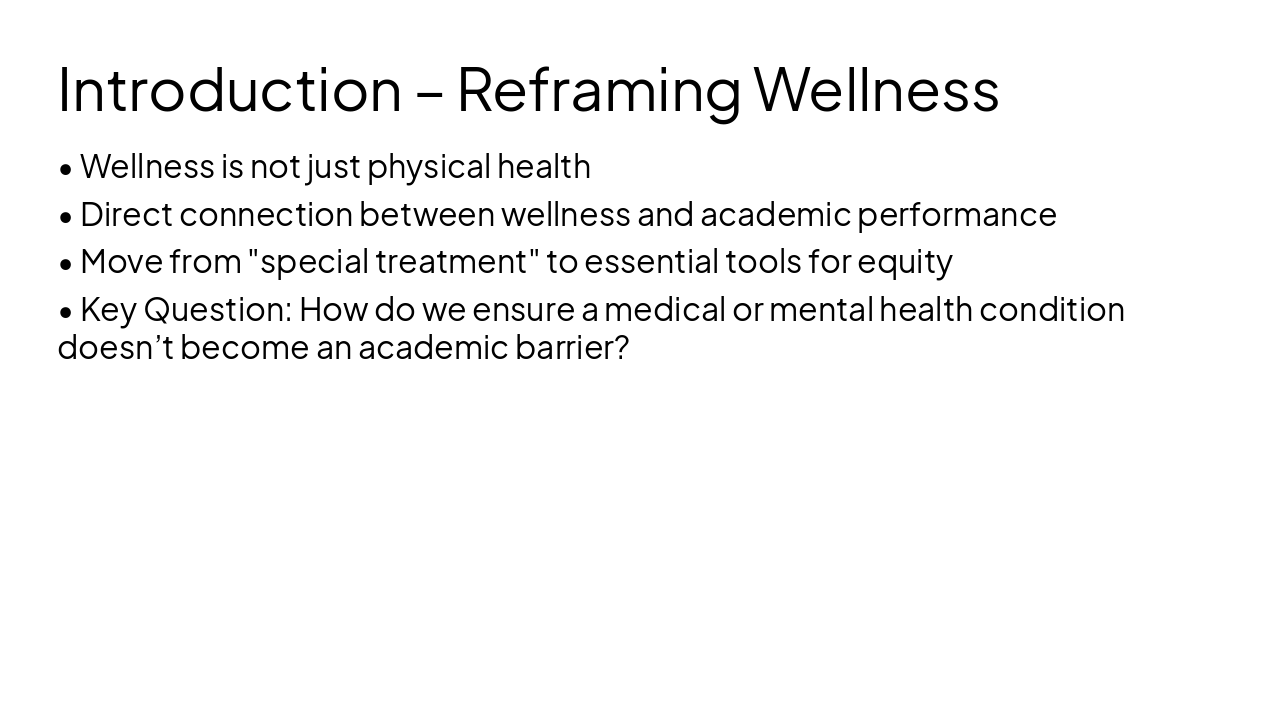 Introduction – Reframing Wellness

• Wellness is not just physical health
• Direct connection between wellness and academic performance
• Move from "special treatment" to essential tools for equity
• Key Question: How do we ensure a medical or mental health condition doesn’t become an academic barrier?